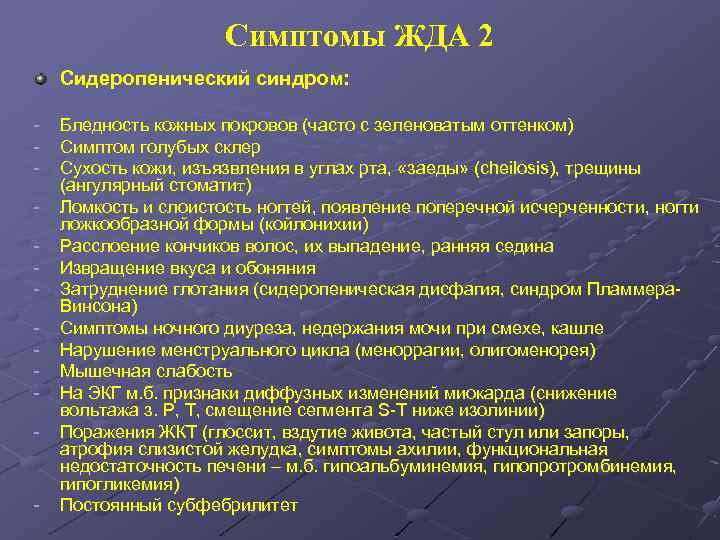 Симптомы ЖДА 2

Сидеропенический синдром:

- Бледность кожных покровов (часто с зеленоватым оттенком)
- Симптом голубых склер
- Сухость кожи, изъязвления в углах рта, «заеды» (cheilosis), трещины (ангулярный стоматит)
- Ломкость и слоистость ногтей, появление поперечной исчерченности, ногти ложкообразной формы (койлонихии)
- Расслоение кончиков волос, их выпадение, ранняя седина
- Извращение вкуса и обоняния
- Затруднение глотания (сидеропеническая дисфагия, синдром Пламмера-Винсона)
- Симптомы ночного диуреза, недержания мочи при смехе, кашле
- Нарушение менструального цикла (меноррагии, олигоменорея)
- Мышечная слабость
- На ЭКГ м.б. признаки диффузных изменений миокарда (снижение вольтажа з. Р, Т, смещение сегмента S-T ниже изолинии)
- Поражения ЖКТ (глоссит, вздутие живота, частый стул или запоры, атрофия слизистой желудка, симптомы ахилии, функциональная недостаточность печени – м.б. гипоальбуминемия, гипопротромбинемия, гипогликемия)
- Постоянный субфебрилитет